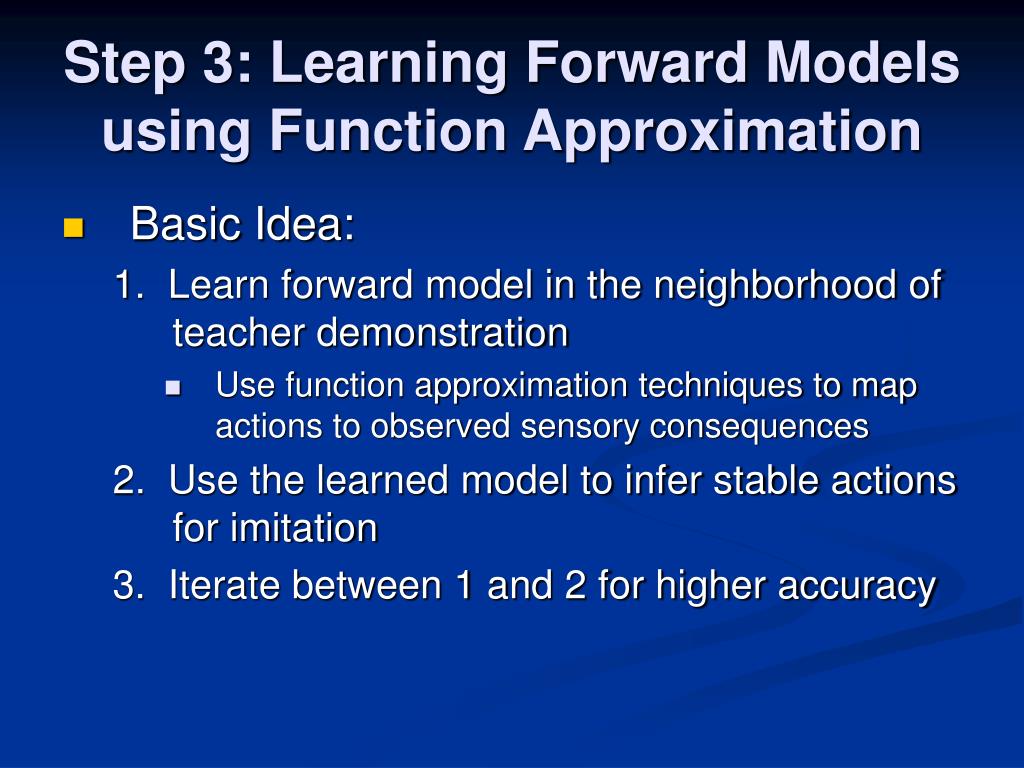 Step 3: Learning Forward Models using Function Approximation

Basic Idea:

1. Learn forward model in the neighborhood of teacher demonstration

Use function approximation techniques to map actions to observed sensory consequences

2. Use the learned model to infer stable actions for imitation

3. Iterate between 1 and 2 for higher accuracy